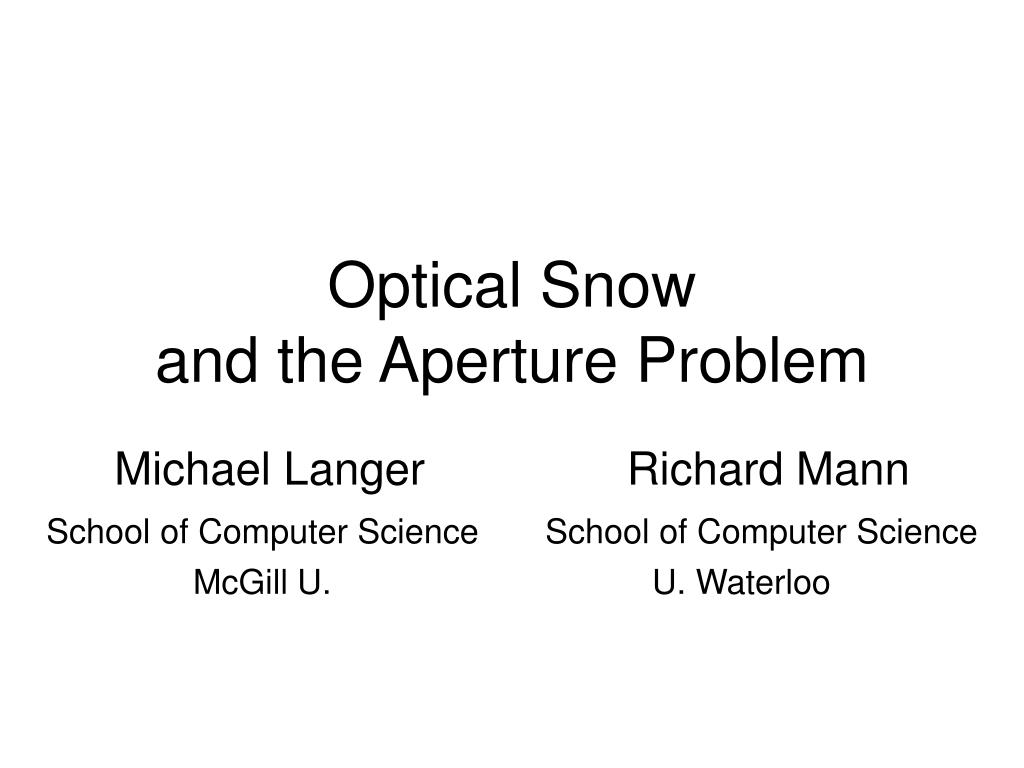 Optical Snow
and the Aperture Problem

Michael Langer
School of Computer Science
McGill U.

Richard Mann
School of Computer Science
U. Waterloo